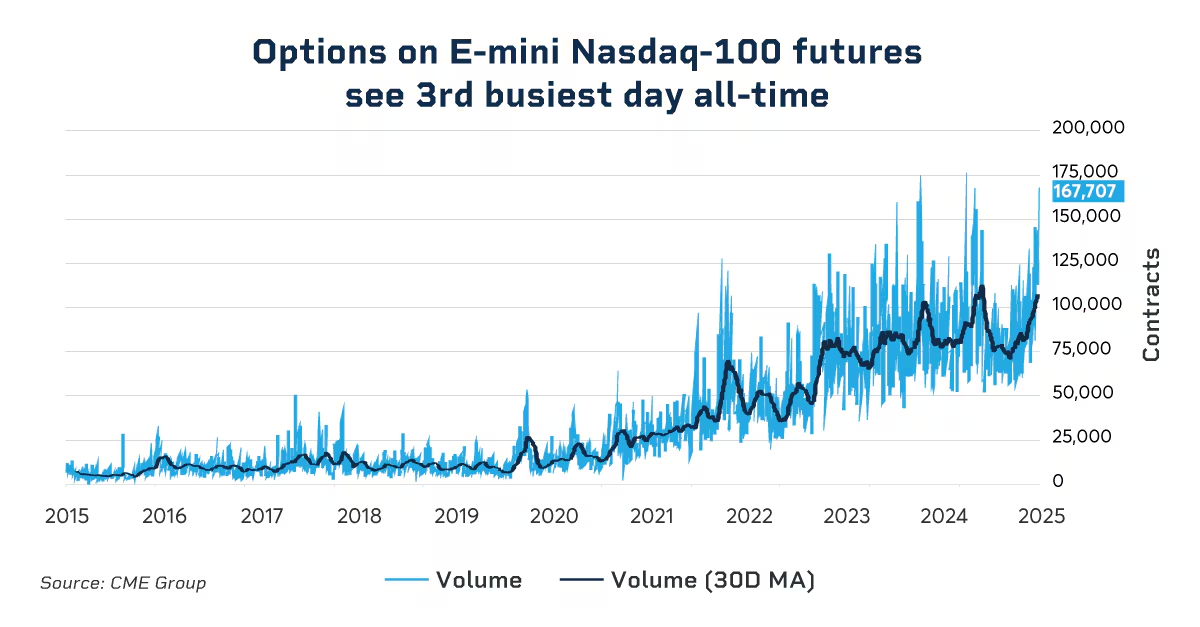 Options on E-mini Nasdaq-100 futures see 3rd busiest day all-time

200,000
175,000
167,707
150,000
125,000
100,000
75,000
50,000
25,000
0

Contracts

2015 2016 2017 2018 2019 2020 2021 2022 2023 2024 2025

Source: CME Group

Volume
Volume (30D MA)